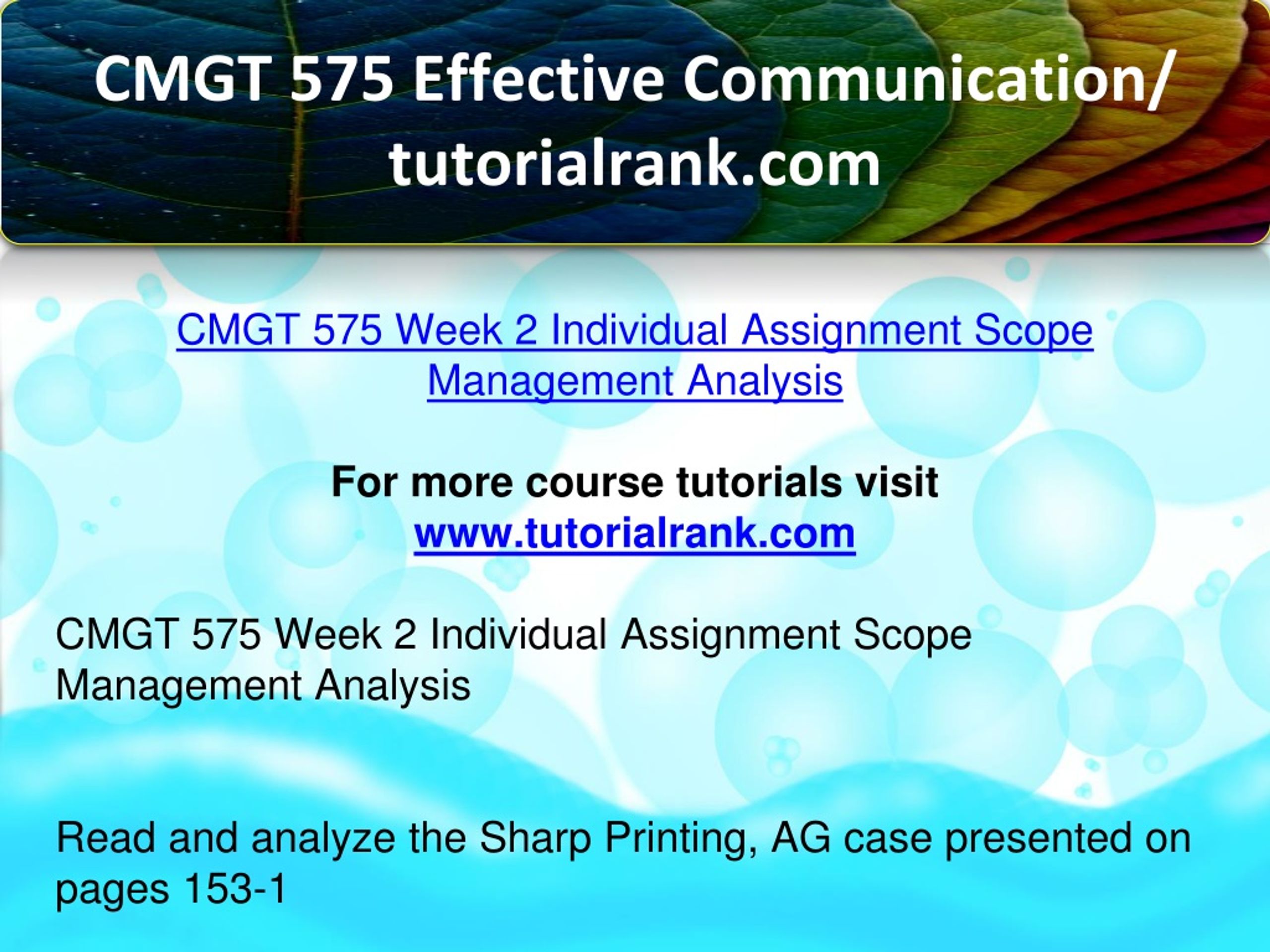 CMGT 575 Effective Communication/ tutorialrank.com

CMGT 575 Week 2 Individual Assignment Scope Management Analysis

For more course tutorials visit
www.tutorialrank.com

CMGT 575 Week 2 Individual Assignment Scope Management Analysis

Read and analyze the Sharp Printing, AG case presented on pages 153-1